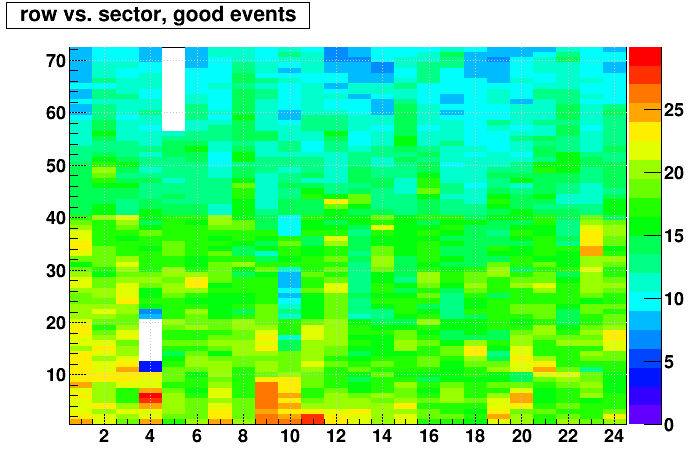 row vs. sector, good events

70
60
50
40
30
20
10

2 4 6 8 10 12 14 16 18 20 22 24

25
20
15
10
5
0